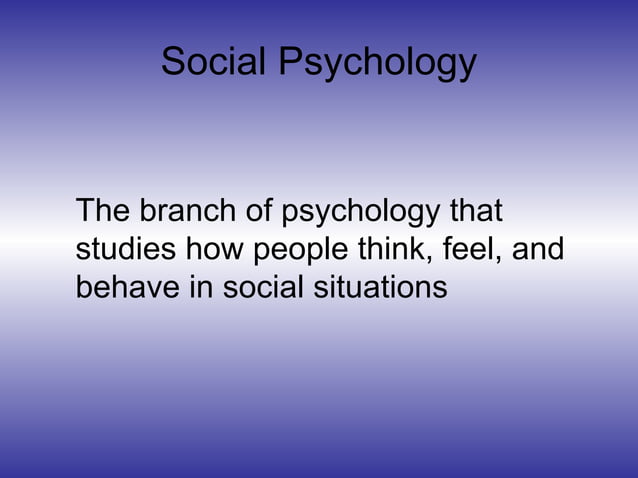 Social Psychology

The branch of psychology that studies how people think, feel, and behave in social situations